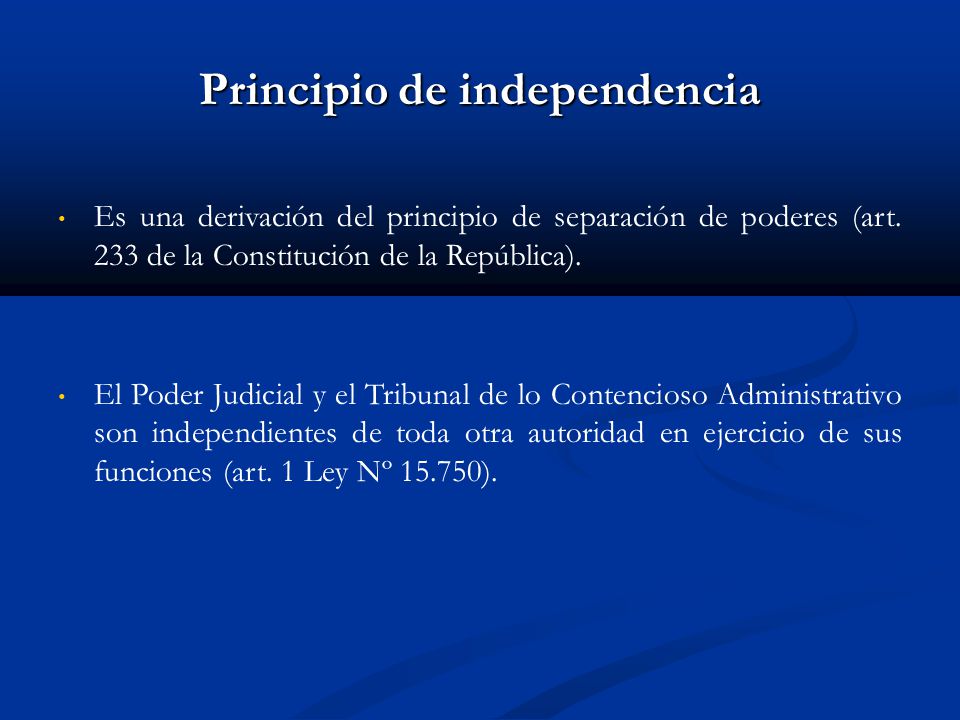 Principio de independencia

• Es una derivación del principio de separación de poderes (art. 233 de la Constitución de la República).

• El Poder Judicial y el Tribunal de lo Contencioso Administrativo son independientes de toda otra autoridad en ejercicio de sus funciones (art. 1 Ley Nº 15.750).